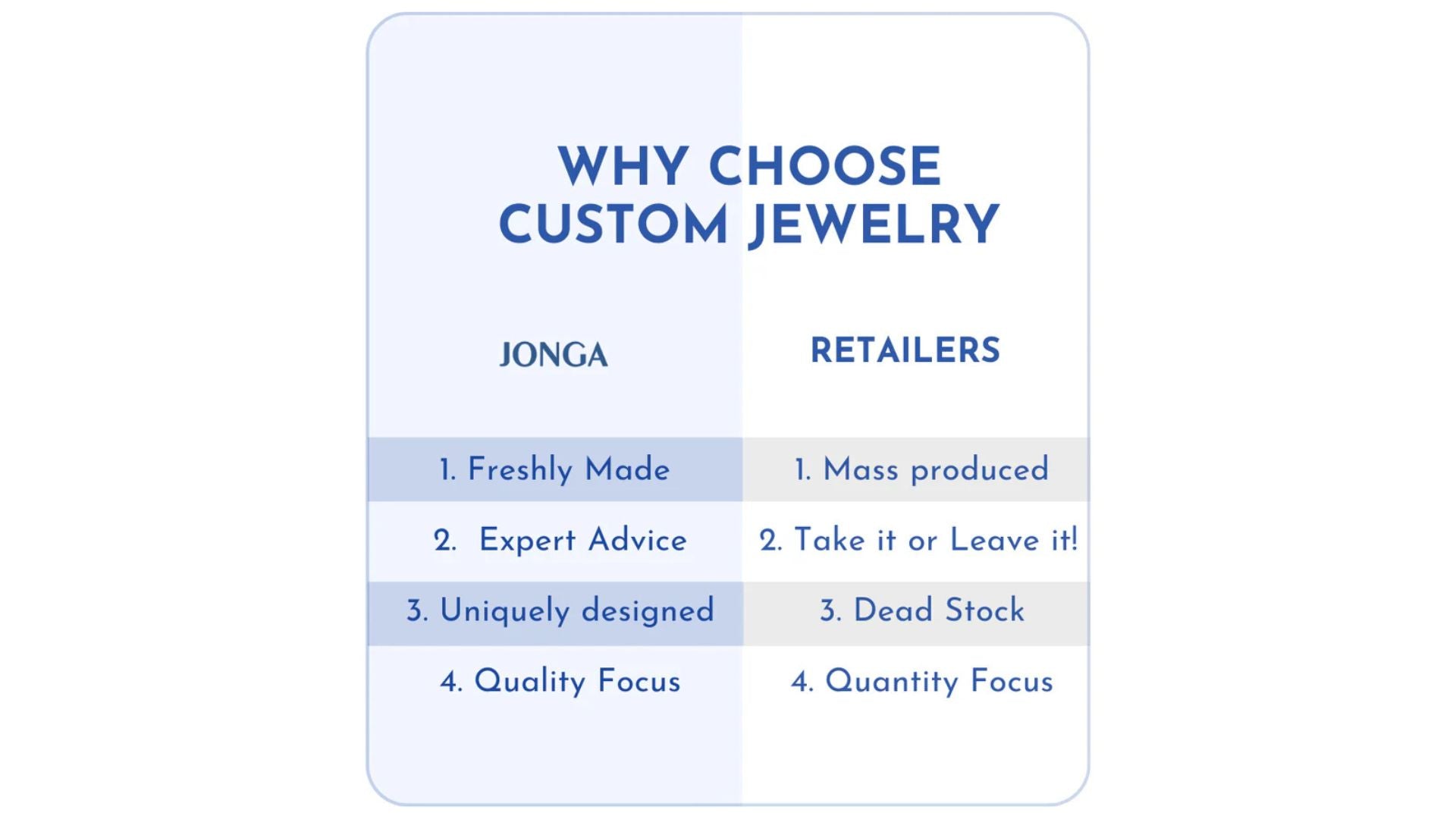 WHY CHOOSE CUSTOM JEWELRY

| JONGA | RETAILERS |
|---|---|
| 1. Freshly Made | 1. Mass produced |
| 2. Expert Advice | 2. Take it or Leave it! |
| 3. Uniquely designed | 3. Dead Stock |
| 4. Quality Focus | 4. Quantity Focus |